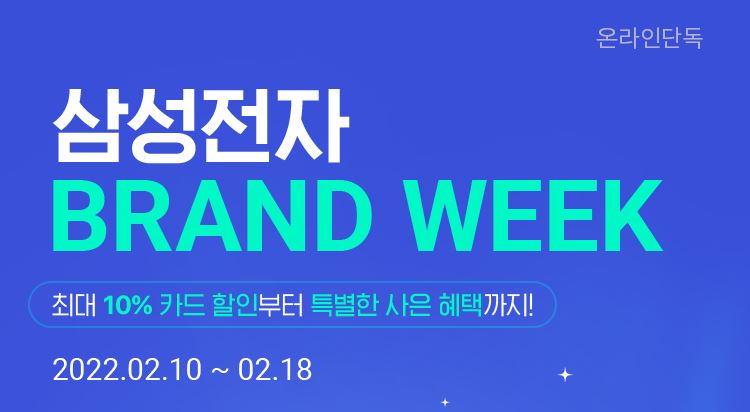 온라인단독

삼성전자
BRAND WEEK

최대 10% 카드 할인부터 특별한 사은 혜택까지!

2022.02.10 ~ 02.18